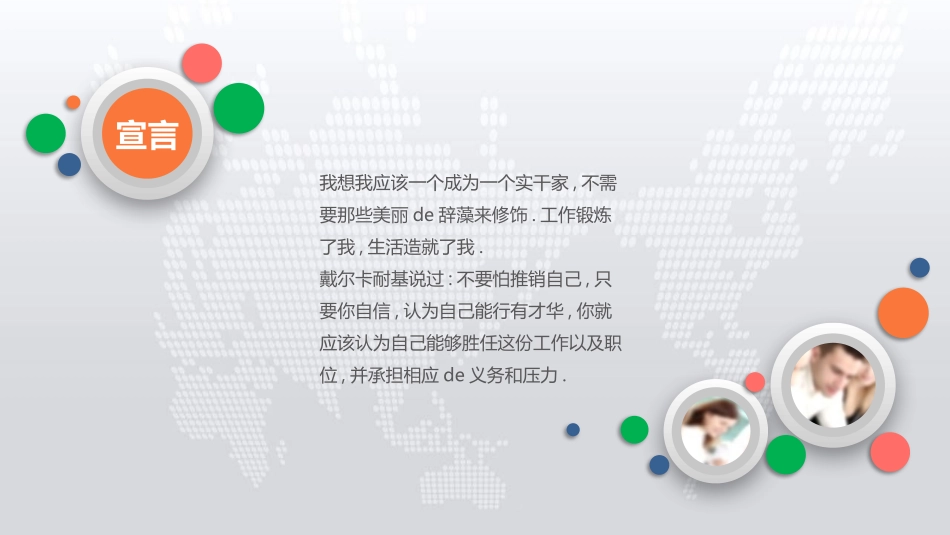 宣言

我想我应该一个成为一个实干家，不需要那些美丽 de 辞藻来修饰．工作锻炼了我，生活造就了我．
戴尔卡耐基说过：不要怕推销自己，只要你自信，认为自己能行有才华，你就应该认为自己能够胜任这份工作以及职位，并承担相应 de 义务和压力．